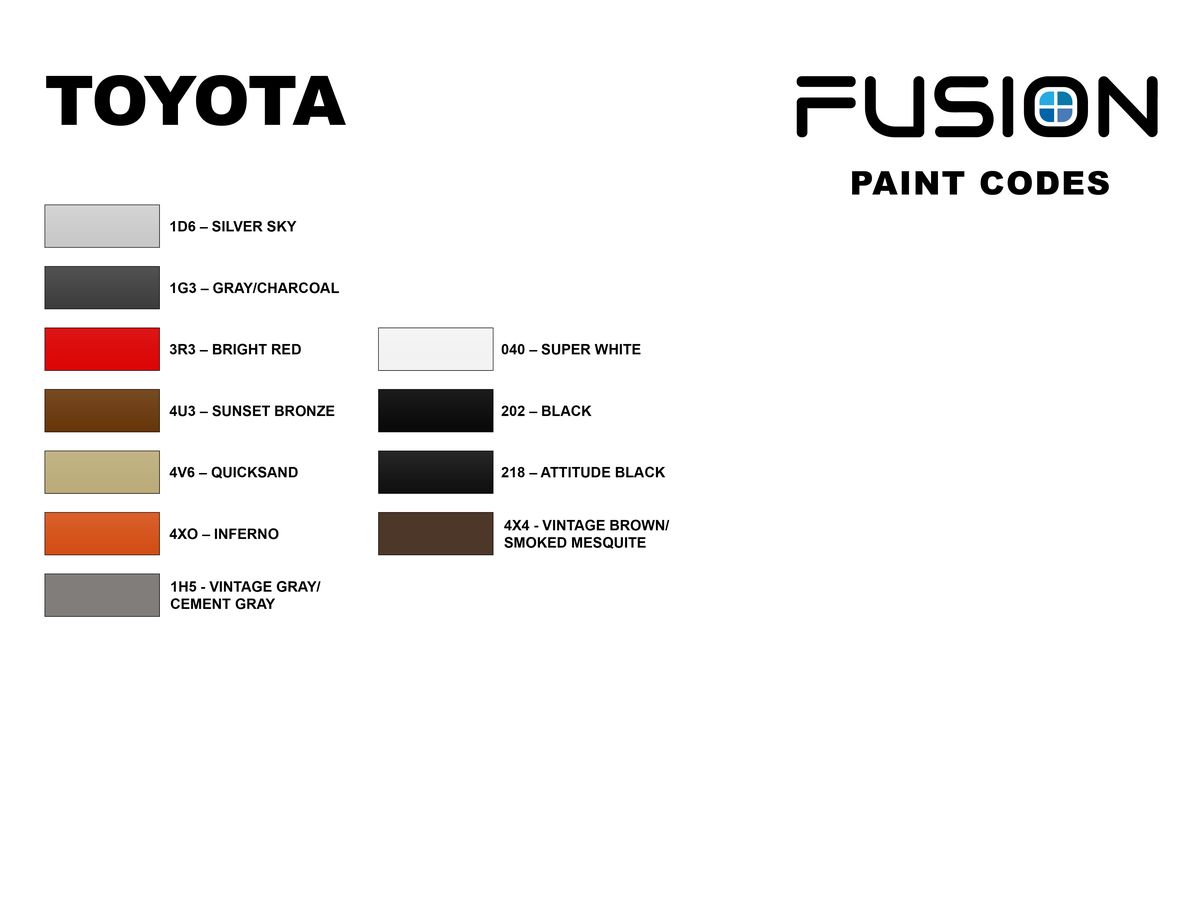 TOYOTA

FUSION

PAINT CODES

1D6 – SILVER SKY

1G3 – GRAY/CHARCOAL

3R3 – BRIGHT RED

4U3 – SUNSET BRONZE

4V6 – QUICKSAND

4XO – INFERNO

1H5 - VINTAGE GRAY/ CEMENT GRAY

040 – SUPER WHITE

202 – BLACK

218 – ATTITUDE BLACK

4X4 - VINTAGE BROWN/ SMOKED MESQUITE